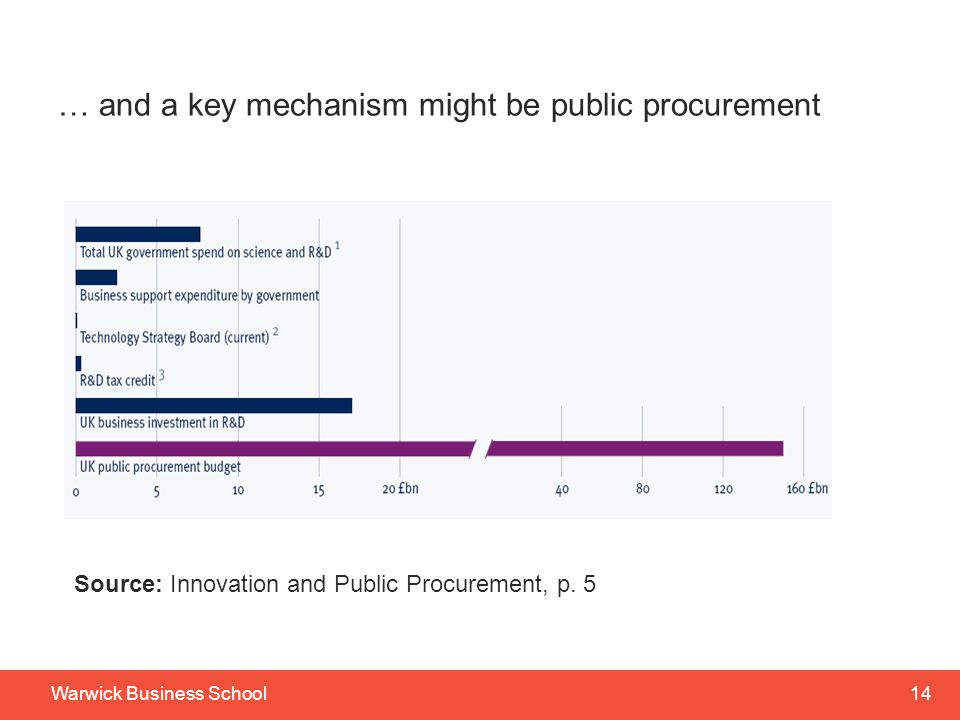 … and a key mechanism might be public procurement

Total UK government spend on science and R&D $^1$
Business support expenditure by government
Technology Strategy Board (current) $^2$
R&D tax credit $^3$
UK business investment in R&D
UK public procurement budget

0 5 10 15 20 £bn 40 80 120 160 £bn

**Source:** Innovation and Public Procurement, p. 5

Warwick Business School 14